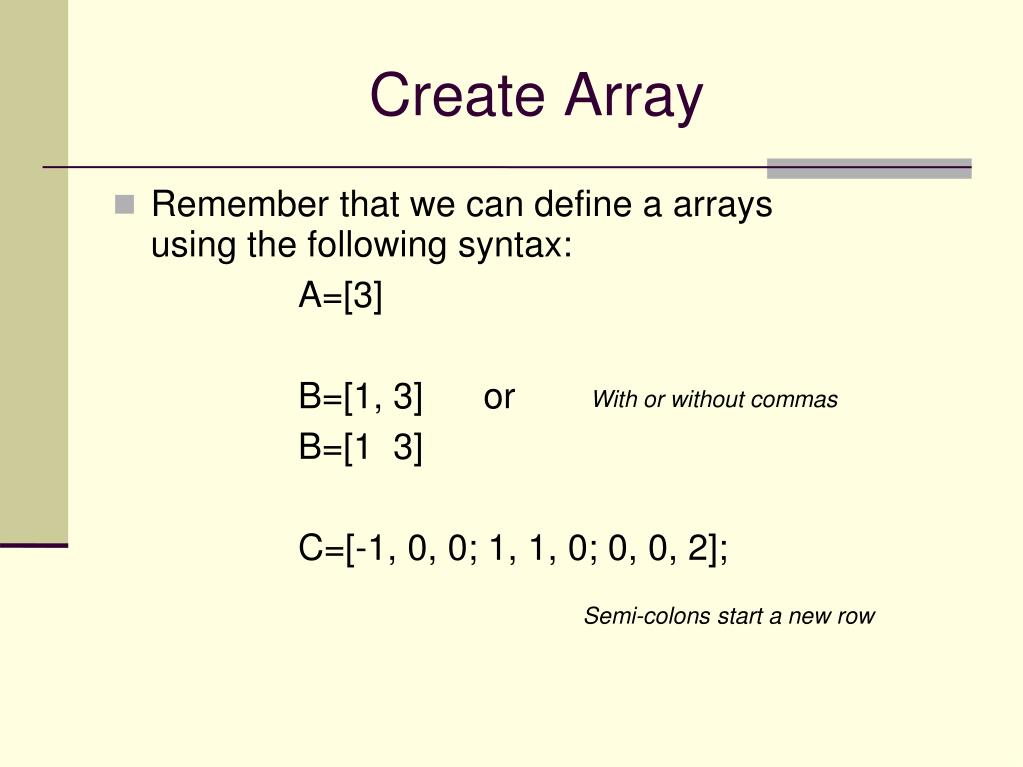 Create Array

Remember that we can define a arrays using the following syntax:

A=[3]

B=[1, 3] or With or without commas
B=[1 3]

C=[-1, 0, 0; 1, 1, 0; 0, 0, 2];

Semi-colons start a new row